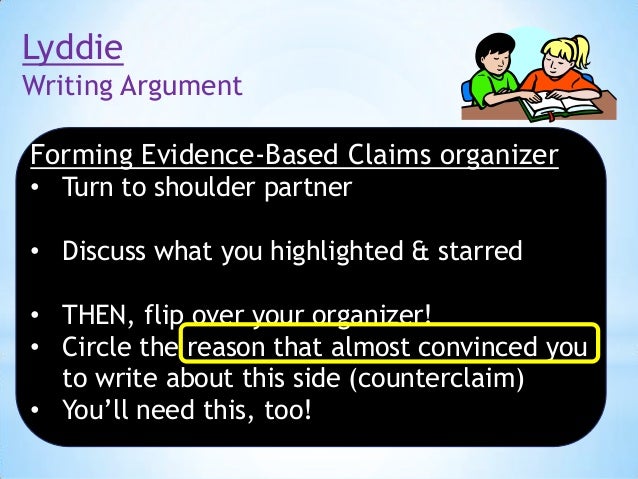 Lyddie
Writing Argument

Forming Evidence-Based Claims organizer
• Turn to shoulder partner

• Discuss what you highlighted & starred

• THEN, flip over your organizer!
• Circle the reason that almost convinced you to write about this side (counterclaim)
• You'll need this, too!